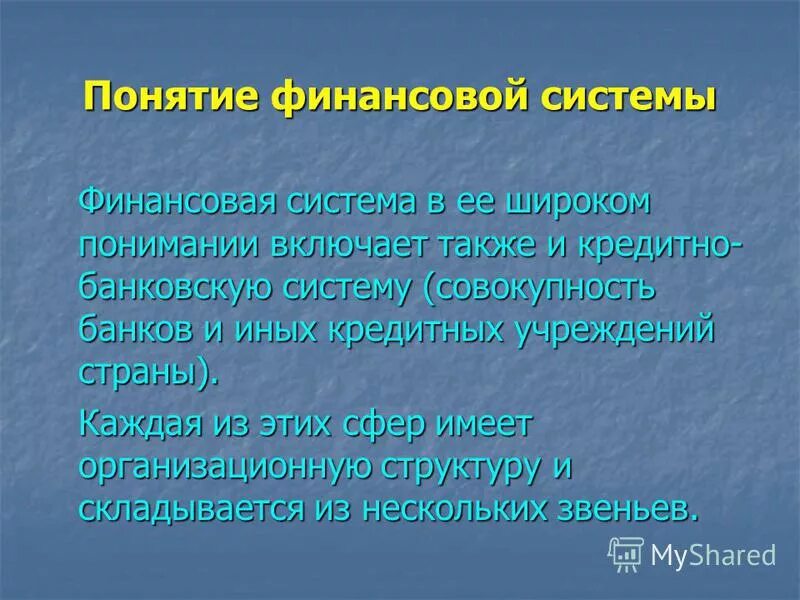 Понятие финансовой системы

Финансовая система в ее широком понимании включает также и кредитно-банковскую систему (совокупность банков и иных кредитных учреждений страны).

Каждая из этих сфер имеет организационную структуру и складывается из нескольких звеньев.

MyShared